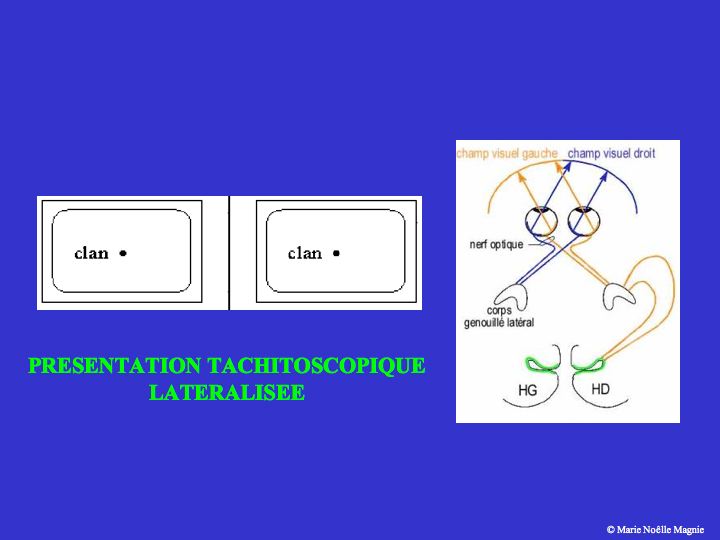 clan •

clan •

PRESENTATION TACHITOSCOPIQUE LATERALISEE

champ visuel gauche champ visuel droit

nerf optique

corps genouillé latéral

HG

HD

© Marie Noëlle Magnie